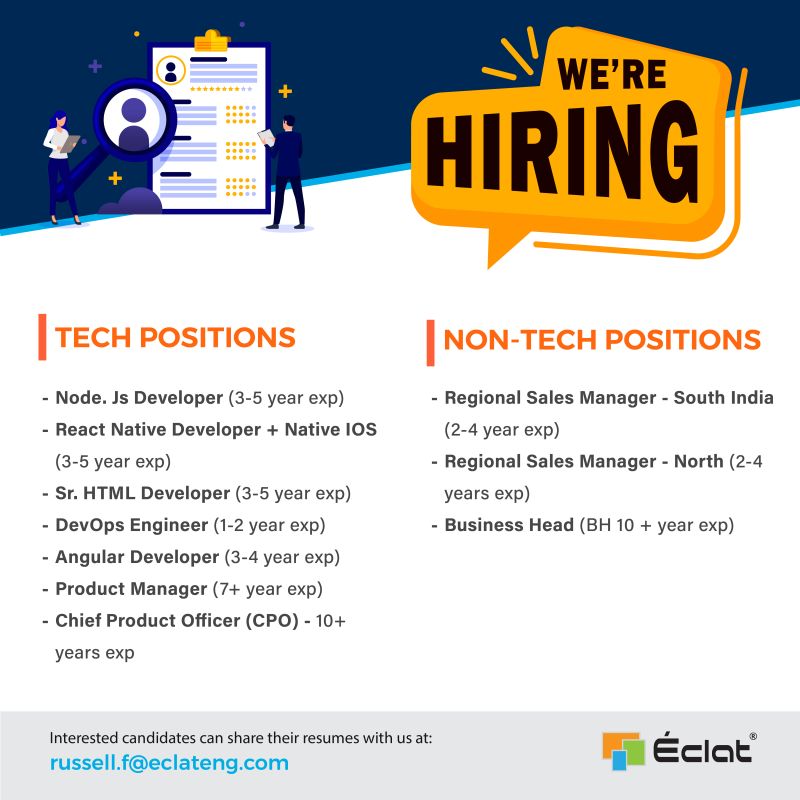 WE'RE HIRING

TECH POSITIONS

- Node. Js Developer (3-5 year exp)
- React Native Developer + Native IOS (3-5 year exp)
- Sr. HTML Developer (3-5 year exp)
- DevOps Engineer (1-2 year exp)
- Angular Developer (3-4 year exp)
- Product Manager (7+ year exp)
- Chief Product Officer (CPO) - 10+ years exp

NON-TECH POSITIONS

- Regional Sales Manager - South India (2-4 year exp)
- Regional Sales Manager - North (2-4 years exp)
- Business Head (BH 10 + year exp)

Interested candidates can share their resumes with us at:
russell.f@eclateng.com

Éclat®